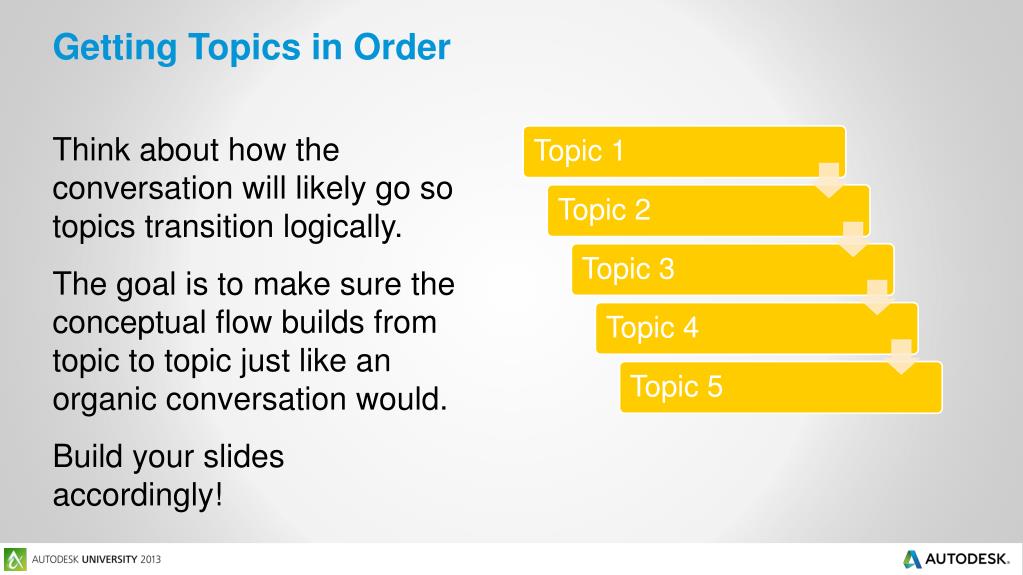 Getting Topics in Order

Think about how the conversation will likely go so topics transition logically.

The goal is to make sure the conceptual flow builds from topic to topic just like an organic conversation would.

Build your slides accordingly!

Topic 1

Topic 2

Topic 3

Topic 4

Topic 5

AUTODESK UNIVERSITY 2013

AUTODESK.